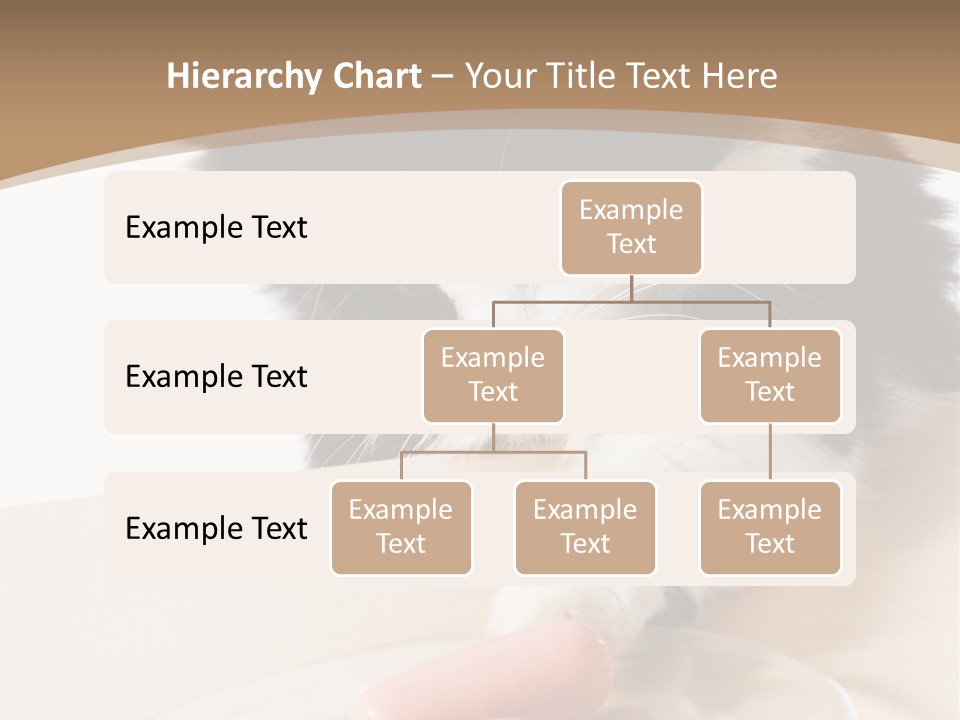 Hierarchy Chart – Your Title Text Here

Example Text

Example Text

Example Text

Example Text

Example Text

Example Text

Example Text

Example Text

Example Text